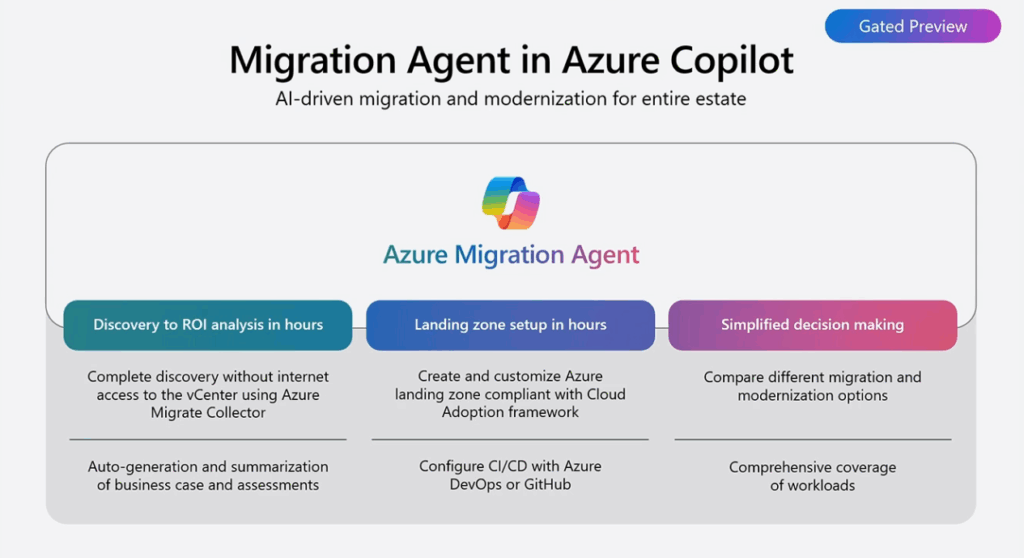 Gated Preview

Migration Agent in Azure Copilot

AI-driven migration and modernization for entire estate

Azure Migration Agent

Discovery to ROI analysis in hours

Complete discovery without internet access to the vCenter using Azure Migrate Collector

Auto-generation and summarization of business case and assessments

Landing zone setup in hours

Create and customize Azure landing zone compliant with Cloud Adoption framework

Configure CI/CD with Azure DevOps or GitHub

Simplified decision making

Compare different migration and modernization options

Comprehensive coverage of workloads